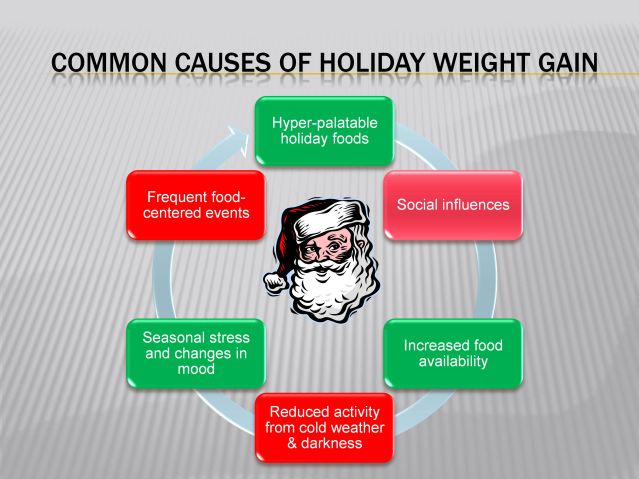 COMMON CAUSES OF HOLIDAY WEIGHT GAIN

Hyper-palatable holiday foods

Social influences

Increased food availability

Reduced activity from cold weather & darkness

Seasonal stress and changes in mood

Frequent food-centered events